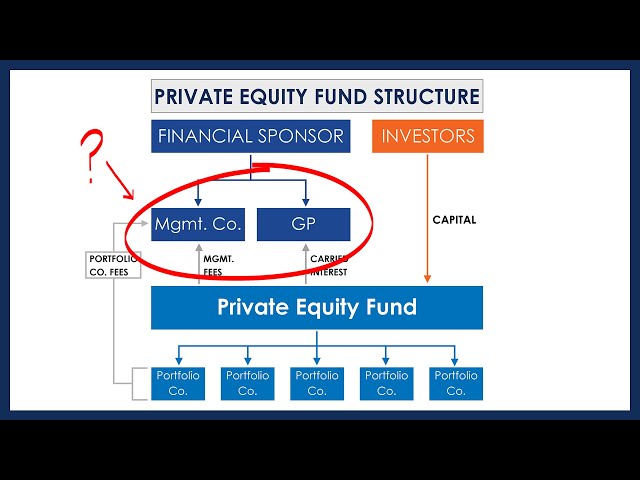 PRIVATE EQUITY FUND STRUCTURE

FINANCIAL SPONSOR

INVESTORS

?

Mgmt. Co.

GP

CAPITAL

PORTFOLIO CO. FEES

MGMT. FEES

CARRIED INTEREST

Private Equity Fund

Portfolio Co.

Portfolio Co.

Portfolio Co.

Portfolio Co.

Portfolio Co.